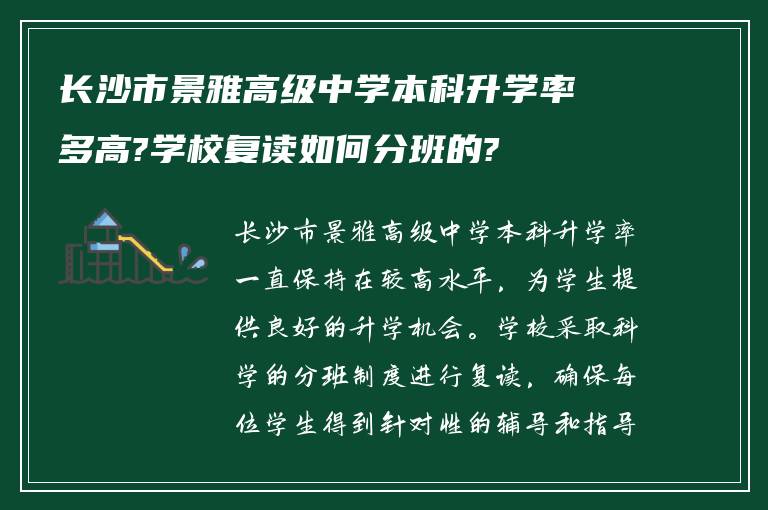 长沙市景雅高级中学本科升学率多高?学校复读如何分班的?

长沙市景雅高级中学本科升学率一直保持在较高水平，为学生提供良好的升学机会。学校采取科学的分班制度进行复读，确保每位学生得到针对性的辅导和指导